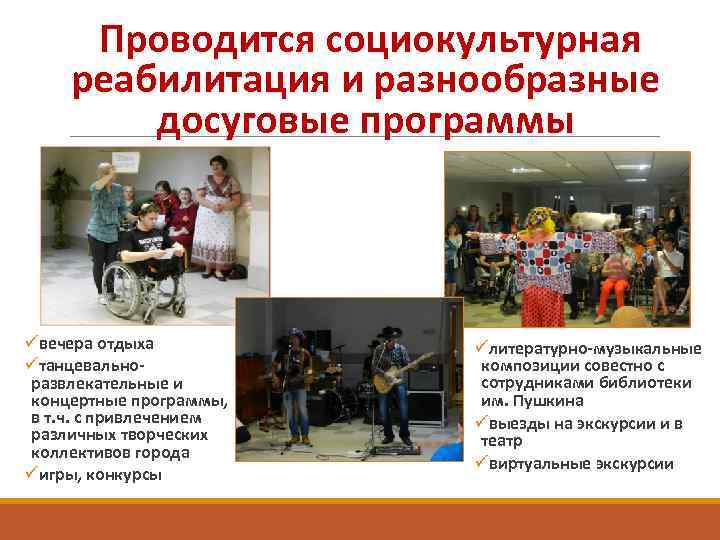 Проводится социокультурная реабилитация и разнообразные досуговые программы

✓вечера отдыха
✓танцевально-развлекательные и концертные программы, в т.ч. с привлечением различных творческих коллективов города
✓игры, конкурсы

✓литературно-музыкальные композиции совестно с сотрудниками библиотеки им. Пушкина
✓выезды на экскурсии и в театр
✓виртуальные экскурсии